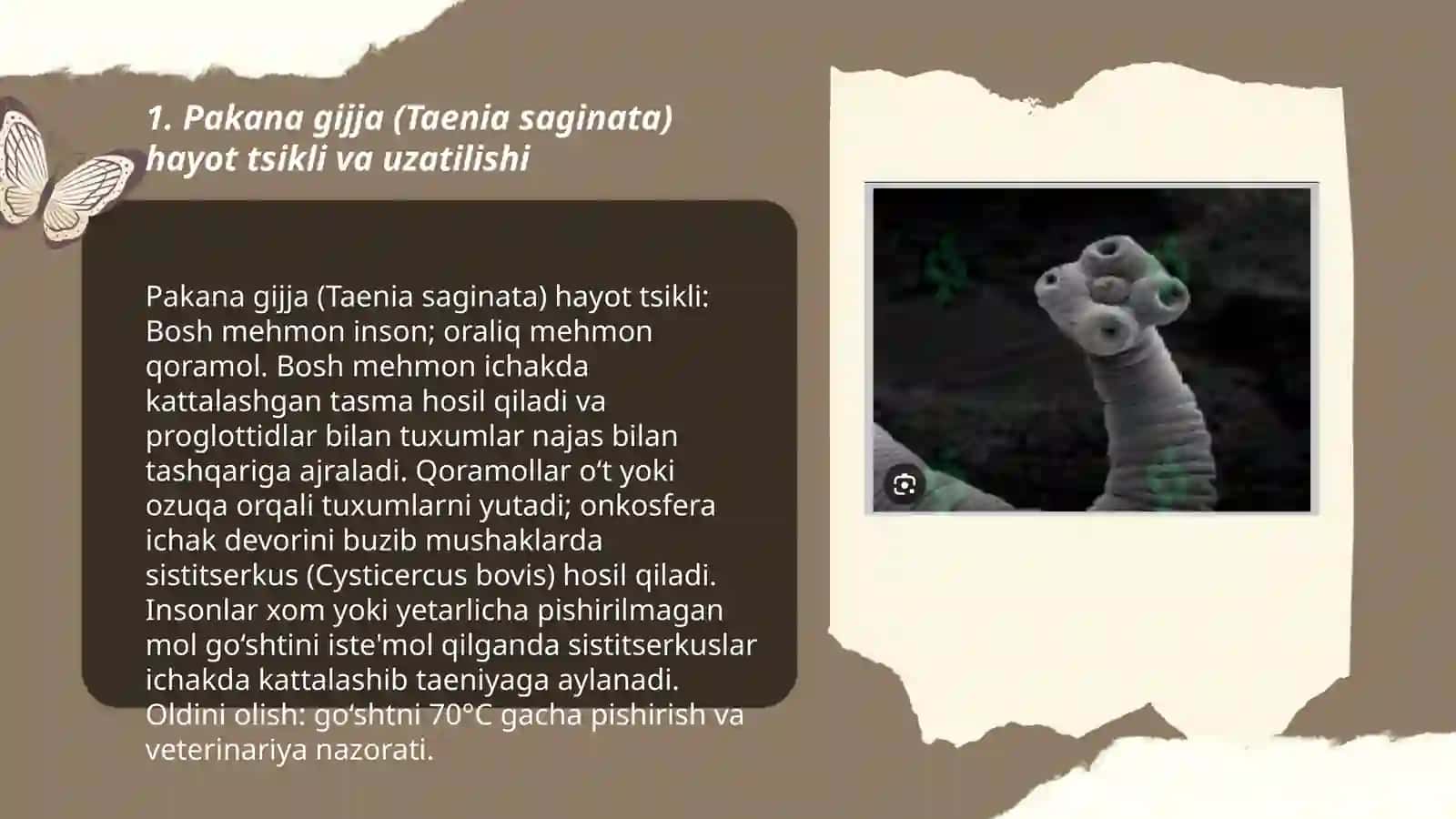 1. Pakana gijja (Taenia saginata) hayot tsikli va uzatilishi

Pakana gijja (Taenia saginata) hayot tsikli: Bosh mehmon inson; oraliq mehmon qoramol. Bosh mehmon ichakda kattalashgan tasma hosil qiladi va proglottidlar bilan tuxumlar najas bilan tashqariga ajraladi. Qoramollar o‘t yoki ozuqa orqali tuxumlarni yutadi; onkosfera ichak devorini buzib mushaklarda sistitserkus (Cysticercus bovis) hosil qiladi. Insonlar xom yoki yetarlicha pishirilmagan mol go‘shtini iste'mol qilganda sistitserkuslar ichakda kattalashib taeniyaga aylanadi. Oldini olish: go‘shtni 70°C gacha pishirish va veterinariya nazorati.